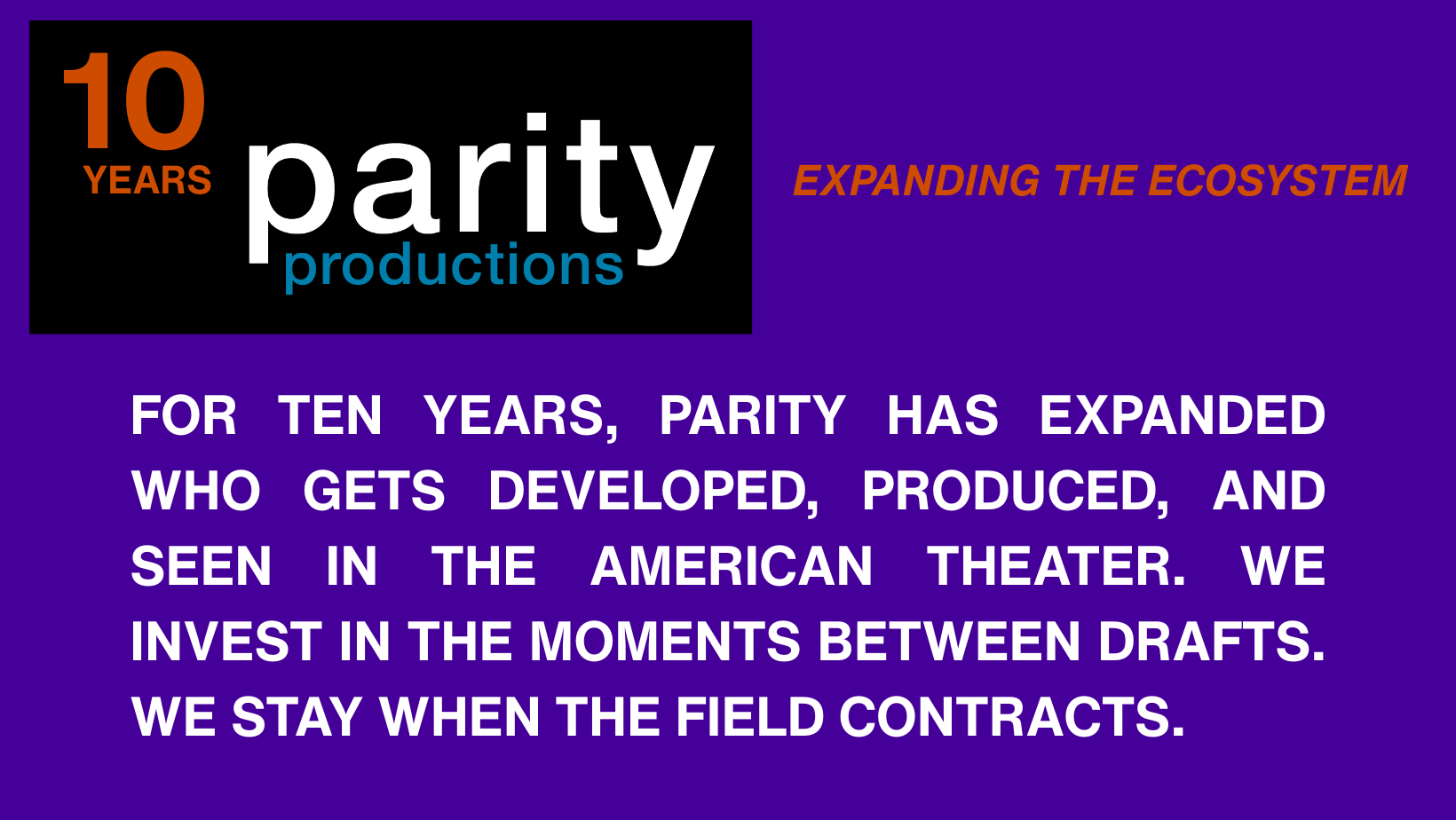 10 YEARS parity productions

EXPANDING THE ECOSYSTEM

FOR TEN YEARS, PARITY HAS EXPANDED WHO GETS DEVELOPED, PRODUCED, AND SEEN IN THE AMERICAN THEATER. WE INVEST IN THE MOMENTS BETWEEN DRAFTS. WE STAY WHEN THE FIELD CONTRACTS.